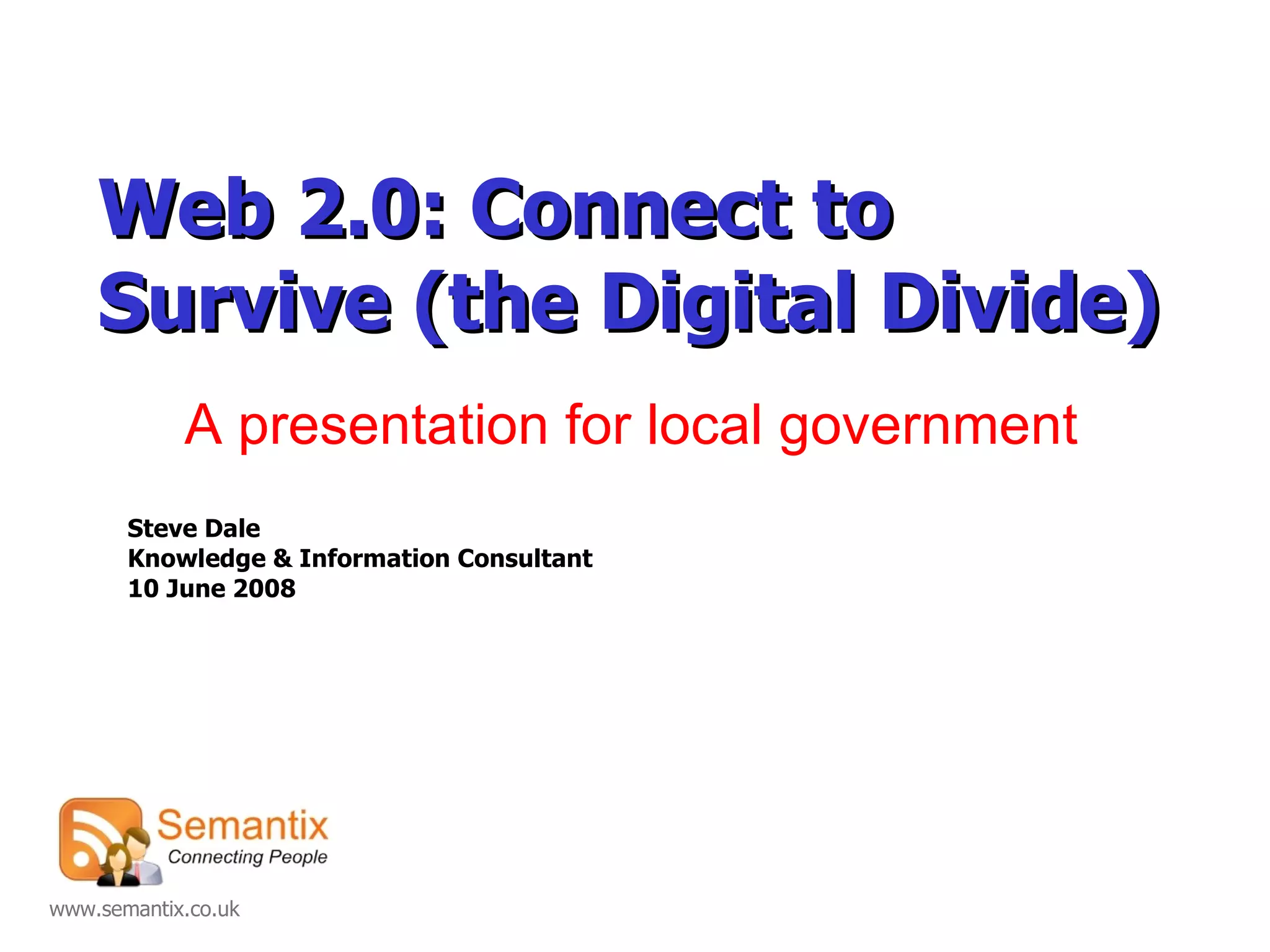 Web 2.0: Connect to Survive (the Digital Divide)

A presentation for local government

Steve Dale
Knowledge & Information Consultant
10 June 2008

Semantix
Connecting People

www.semantix.co.uk